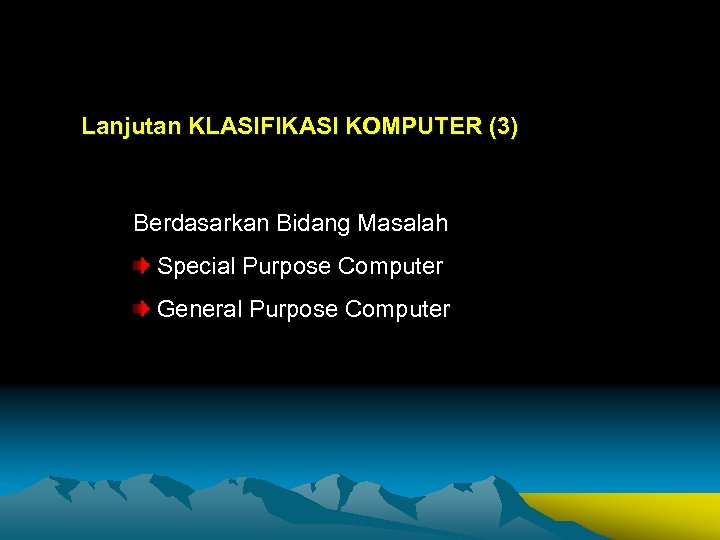 Lanjutan KLASIFIKASI KOMPUTER (3)

Berdasarkan Bidang Masalah

Special Purpose Computer

General Purpose Computer